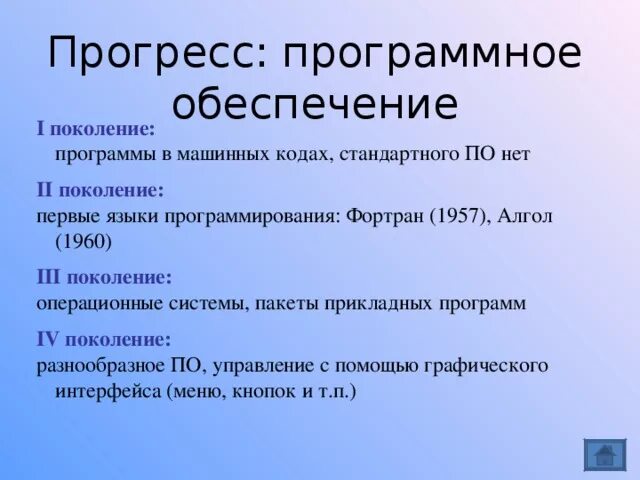 Прогресс: программное обеспечение

I поколение:
программы в машинных кодах, стандартного ПО нет

II поколение:
первые языки программирования: Фортран (1957), Алгол (1960)

III поколение:
операционные системы, пакеты прикладных программ

IV поколение:
разнообразное ПО, управление с помощью графического интерфейса (меню, кнопок и т.п.)